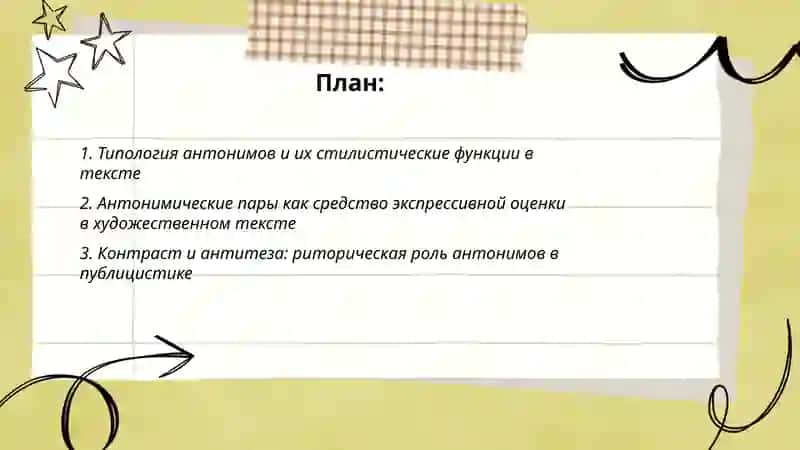 План:

1. Типология антонимов и их стилистические функции в тексте

2. Антонимические пары как средство экспрессивной оценки в художественном тексте

3. Контраст и антитеза: риторическая роль антонимов в публицистике